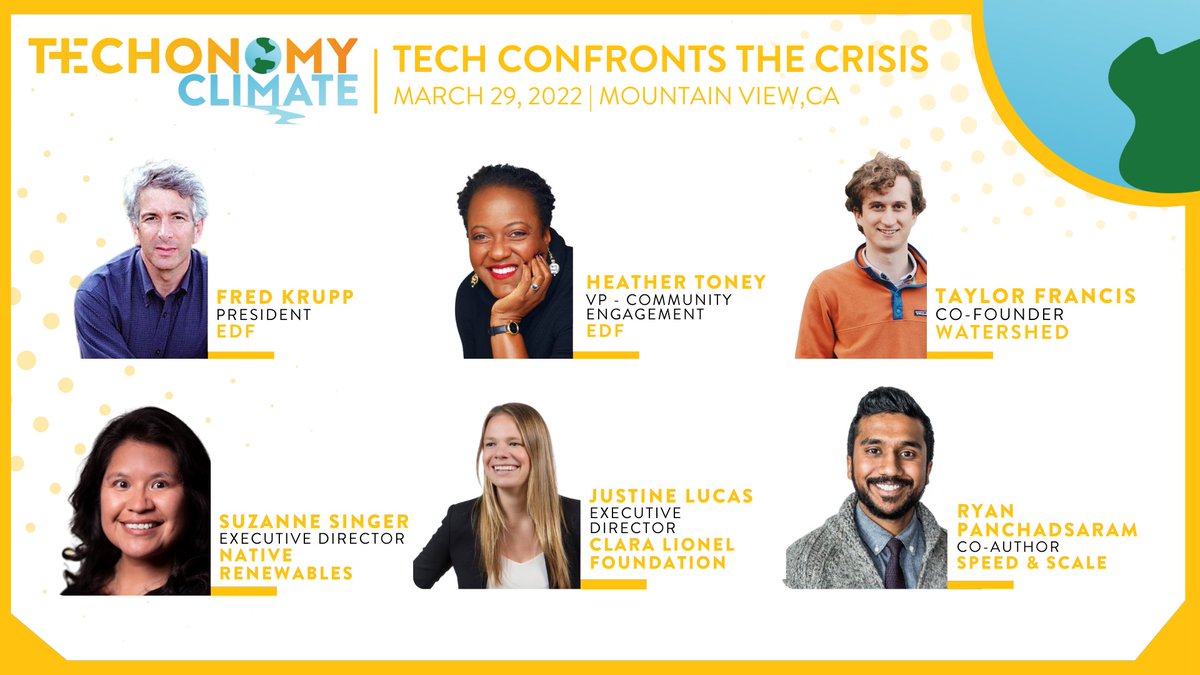 TECHONOMY CLIMATE

TECH CONFRONTS THE CRISIS
MARCH 29, 2022 | MOUNTAIN VIEW,CA

FRED KRUPP
PRESIDENT
EDF

HEATHER TONEY
VP - COMMUNITY ENGAGEMENT
EDF

TAYLOR FRANCIS
CO-FOUNDER
WATERSHED

SUZANNE SINGER
EXECUTIVE DIRECTOR
NATIVE RENEWABLES

JUSTINE LUCAS
EXECUTIVE DIRECTOR
CLARA LIONEL FOUNDATION

RYAN PANCHADSARAM
CO-AUTHOR
SPEED & SCALE